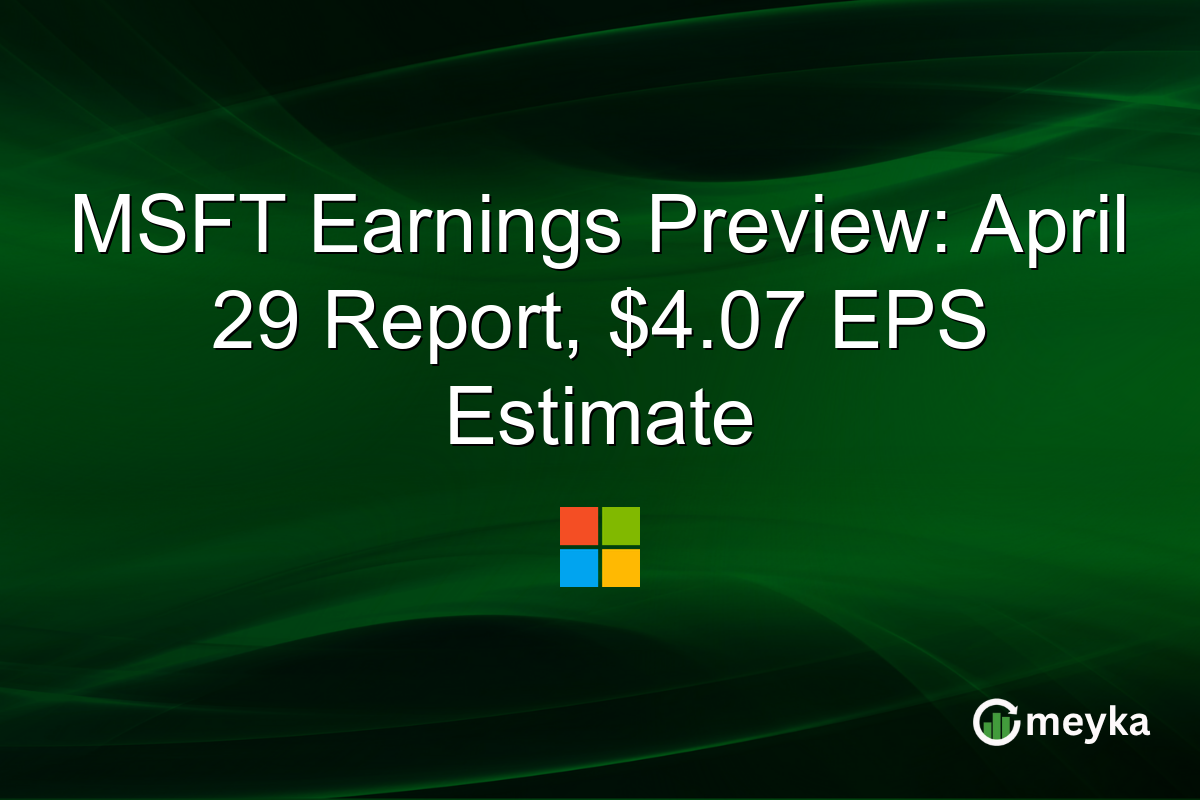 MSFT Earnings Preview: April 29 Report, \$4.07 EPS Estimate

meyka